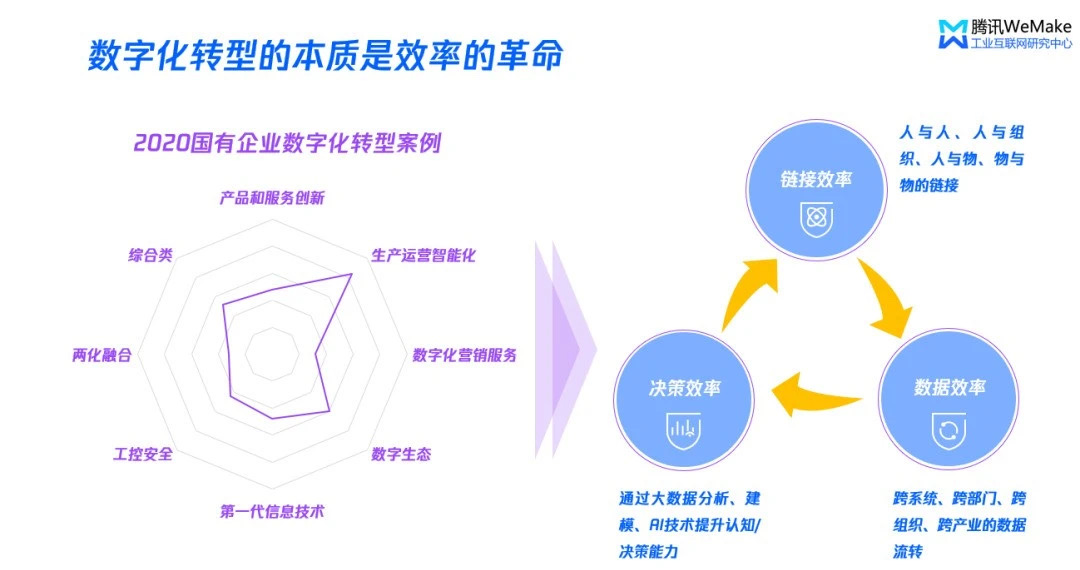 数字化转型的本质是效率的革命

腾讯WeMake
工业互联网研究中心

2020国有企业数字化转型案例

产品和服务创新
生产运营智能化
数字化营销服务
数字生态
第一代信息技术
工控安全
两化融合
综合类

链接效率

人与人、人与组织、人与物、物与物的链接

数据效率

跨系统、跨部门、跨组织、跨产业的数据流转

决策效率

通过大数据分析、建模、AI技术提升认知/决策能力